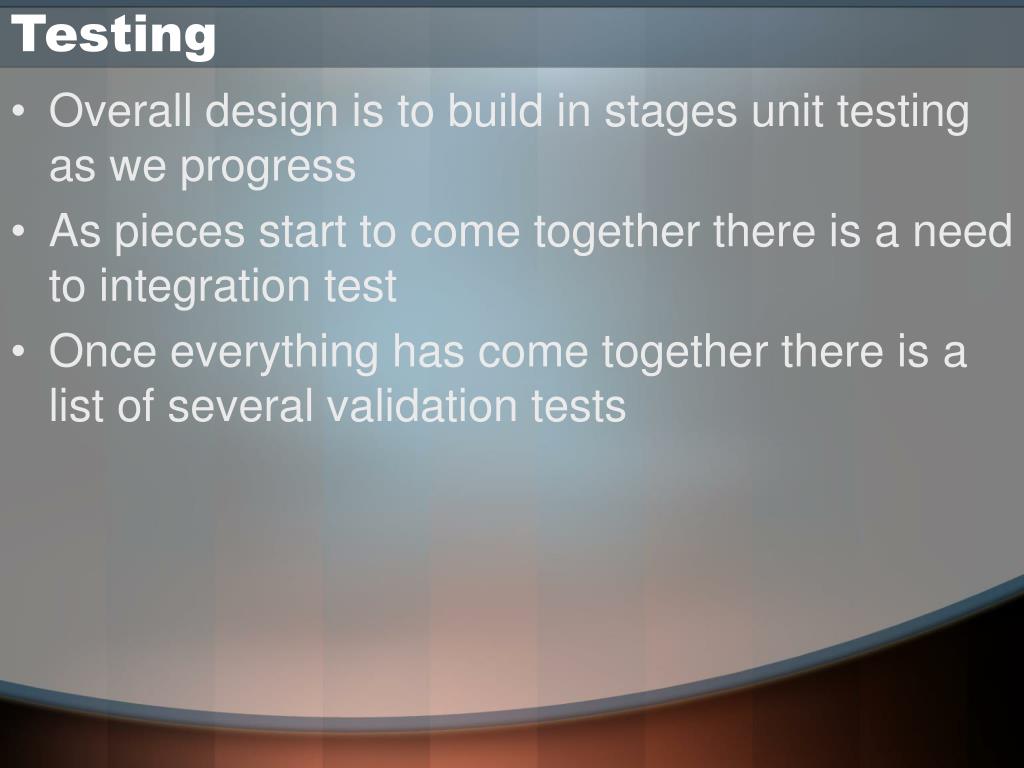 Testing

• Overall design is to build in stages unit testing as we progress
• As pieces start to come together there is a need to integration test
• Once everything has come together there is a list of several validation tests